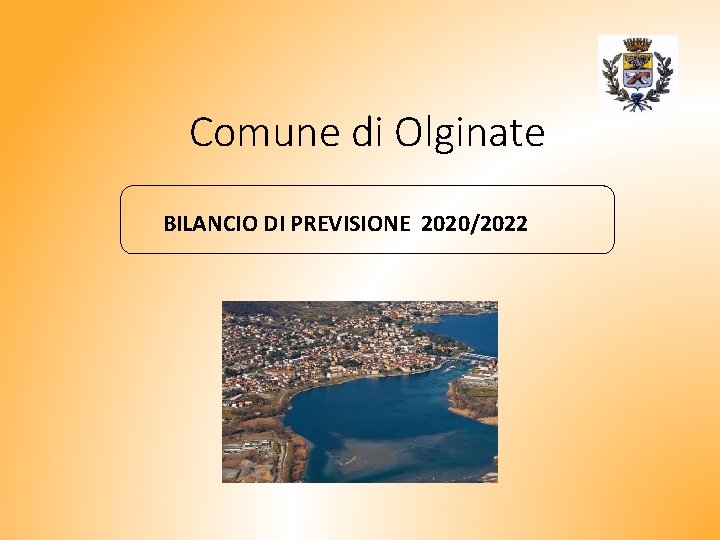 Comune di Olginate

BILANCIO DI PREVISIONE 2020/2022